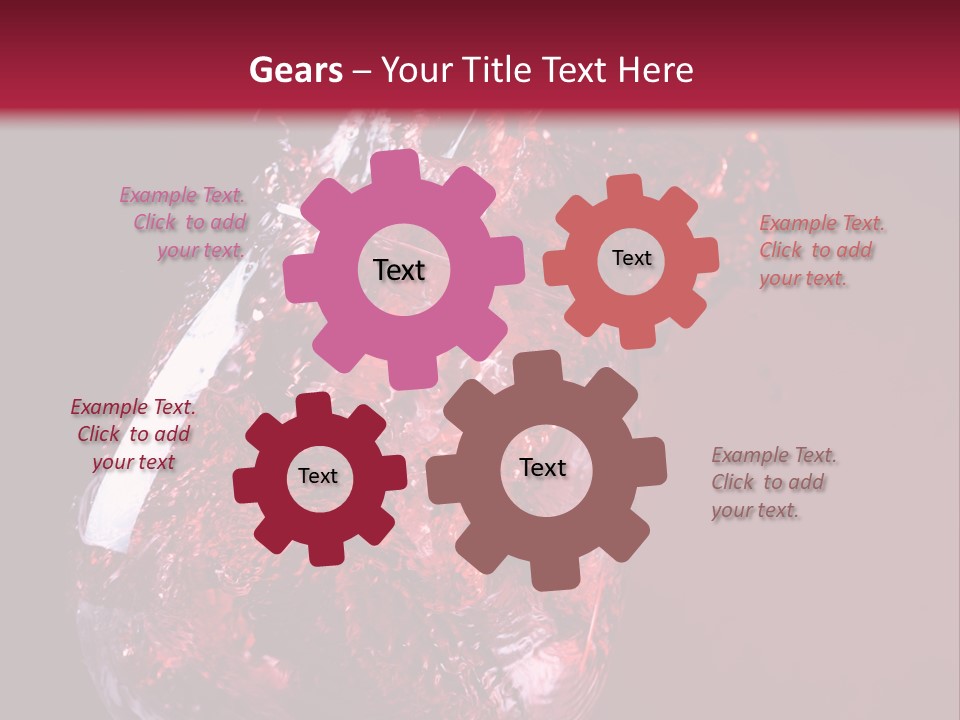 Gears – Your Title Text Here

Example Text. Click to add your text.

Text

Text

Example Text. Click to add your text.

Example Text. Click to add your text

Text

Text

Example Text. Click to add your text.